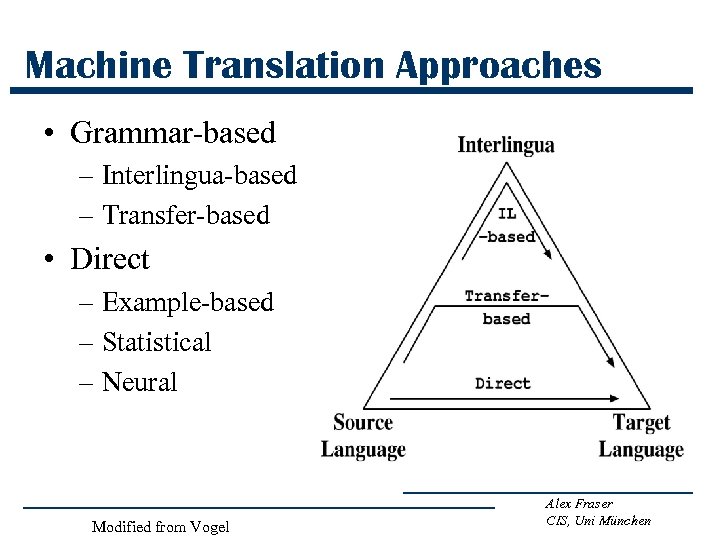 Machine Translation Approaches

• Grammar-based
 – Interlingua-based
 – Transfer-based
• Direct
 – Example-based
 – Statistical
 – Neural

Interlingua

IL -based

Transfer-based

Direct

Source Language

Target Language

Modified from Vogel

Alex Fraser
CIS, Uni München